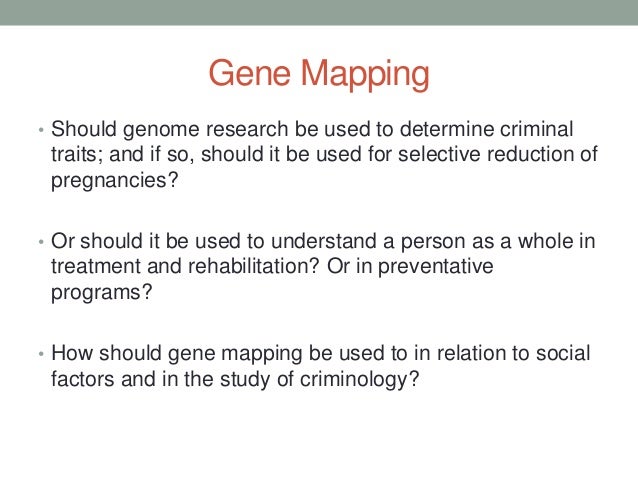 Gene Mapping

• Should genome research be used to determine criminal traits; and if so, should it be used for selective reduction of pregnancies?

• Or should it be used to understand a person as a whole in treatment and rehabilitation? Or in preventative programs?

• How should gene mapping be used to in relation to social factors and in the study of criminology?